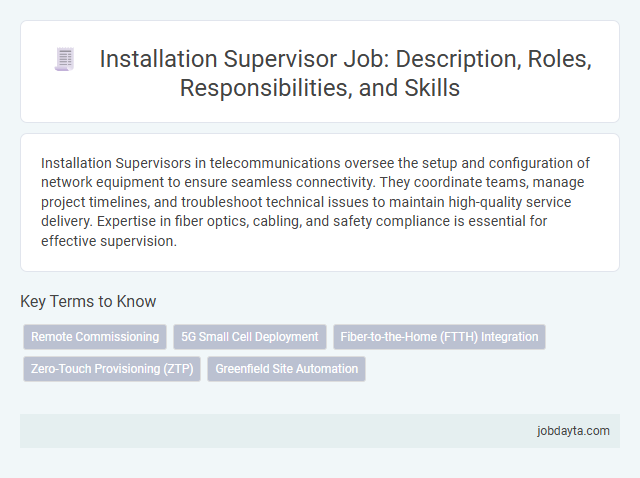 Installation Supervisor Job: Description, Roles, Responsibilities, and Skills

Installation Supervisors in telecommunications oversee the setup and configuration of network equipment to ensure seamless connectivity. They coordinate teams, manage project timelines, and troubleshoot technical issues to maintain high-quality service delivery. Expertise in fiber optics, cabling, and safety compliance is essential for effective supervision.

Key Terms to Know

Remote Commissioning

5G Small Cell Deployment

Fiber-to-the-Home (FTTH) Integration

Zero-Touch Provisioning (ZTP)

Greenfield Site Automation

jobdayta.com